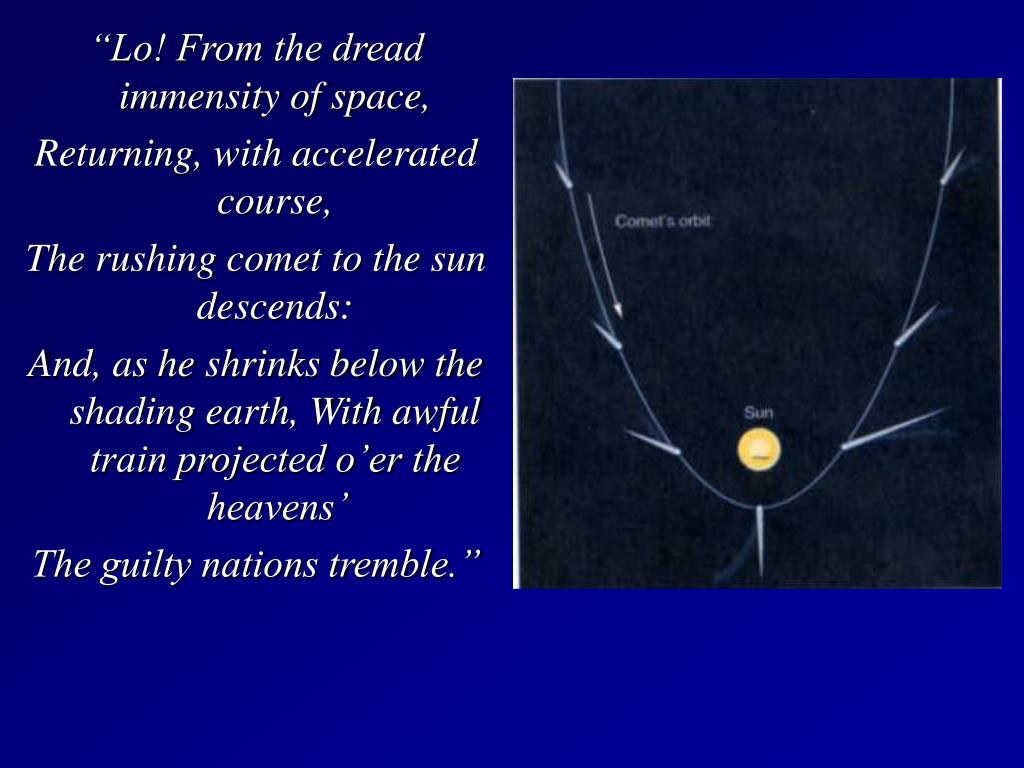 “Lo! From the dread immensity of space,

Returning, with accelerated course,

The rushing comet to the sun descends:

And, as he shrinks below the shading earth, With awful train projected o’er the heavens’

The guilty nations tremble.”

Comet's orbit

Sun